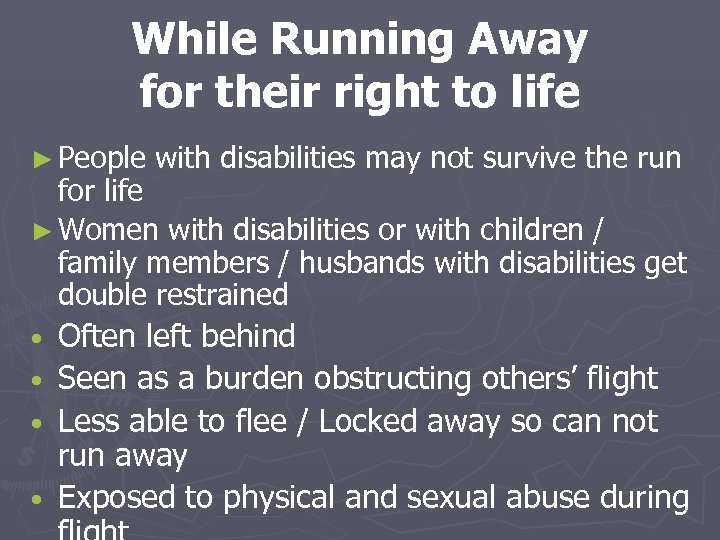 While Running Away for their right to life

► People with disabilities may not survive the run for life

► Women with disabilities or with children / family members / husbands with disabilities get double restrained

• Often left behind

• Seen as a burden obstructing others' flight

• Less able to flee / Locked away so can not run away

• Exposed to physical and sexual abuse during flight